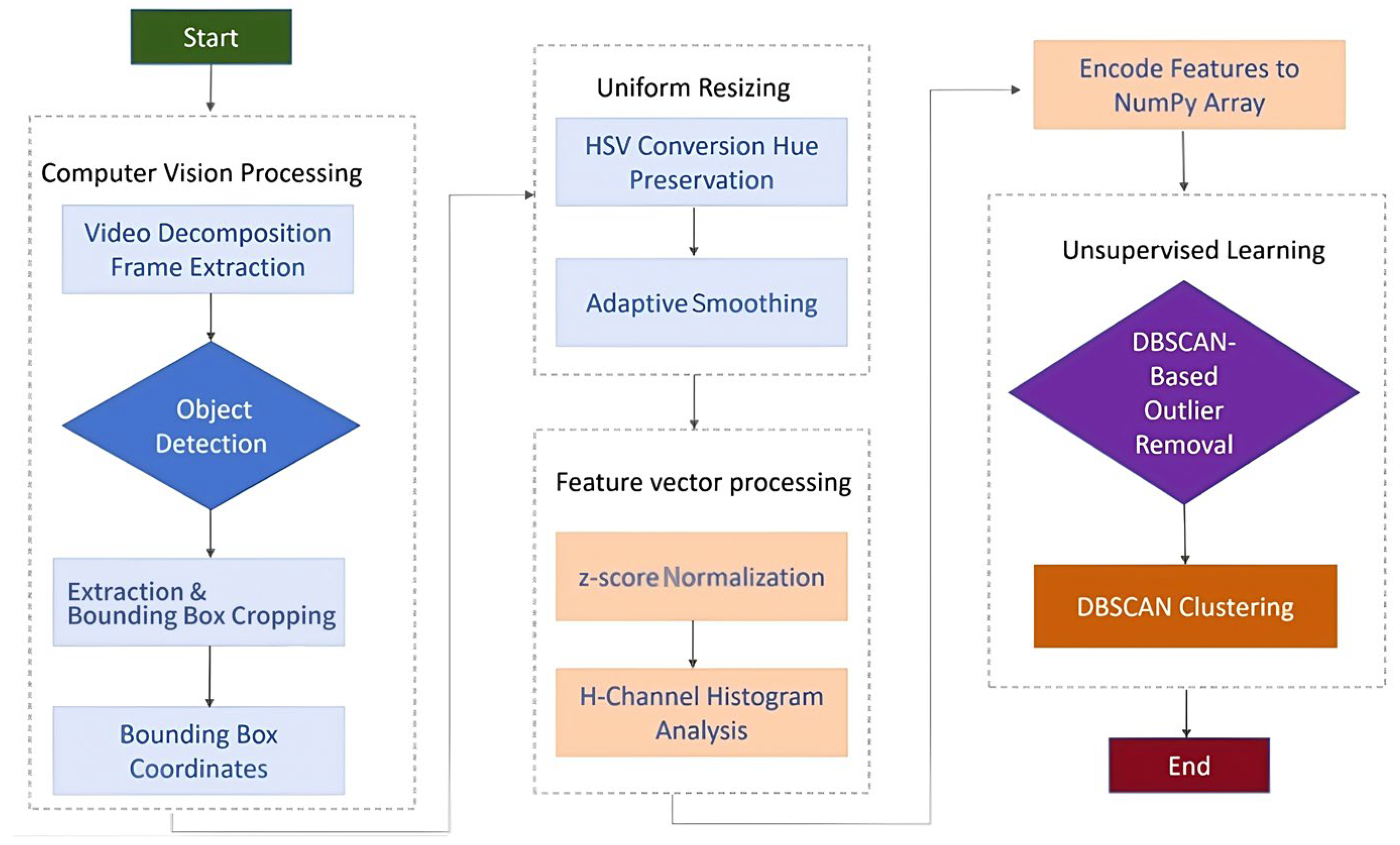 Start

Computer Vision Processing

Video Decomposition Frame Extraction

Object Detection

Extraction & Bounding Box Cropping

Bounding Box Coordinates

Uniform Resizing

HSV Conversion Hue Preservation

Adaptive Smoothing

Feature vector processing

z-score Normalization

H-Channel Histogram Analysis

Encode Features to NumPy Array

Unsupervised Learning

DBSCAN-Based Outlier Removal

DBSCAN Clustering

End